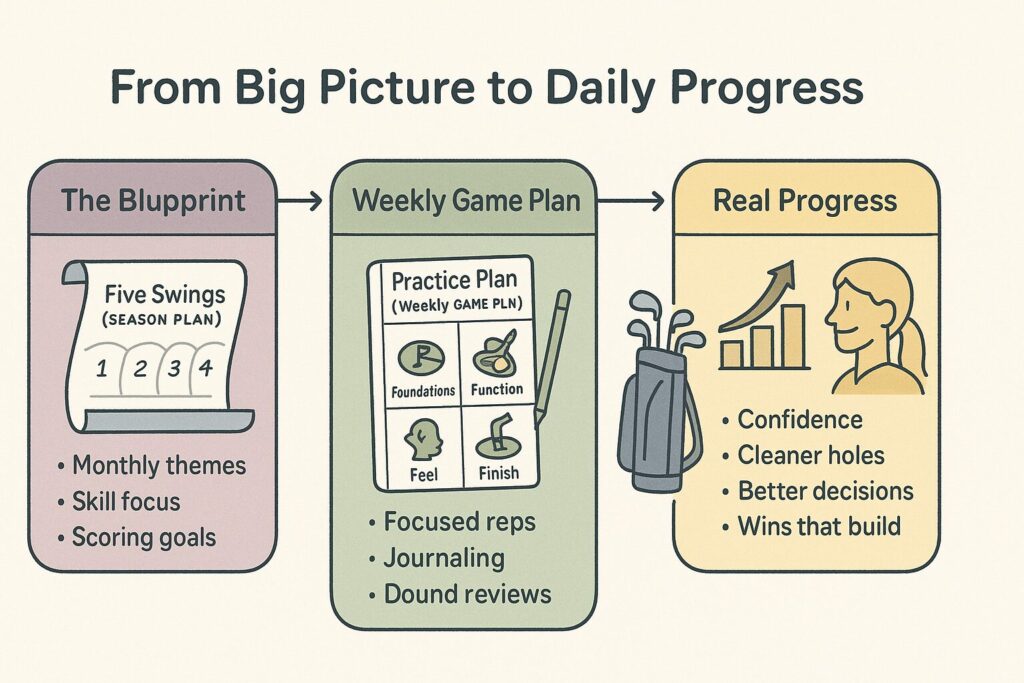 From Big Picture to Daily Progress

The Blupprint

Five Swings
(SEASON PLAN)

1 2 3 4

• Monthly themes
• Skill focus
• Scoring goals

Weekly Game Plan

Practice Plan
(Weekly GAME PLN)

Foundations

Function

Feel

Finish

• Focused reps
• Journaling
• Dound reviews

Real Progress

• Confidence
• Cleaner holes
• Better decisions
• Wins that build